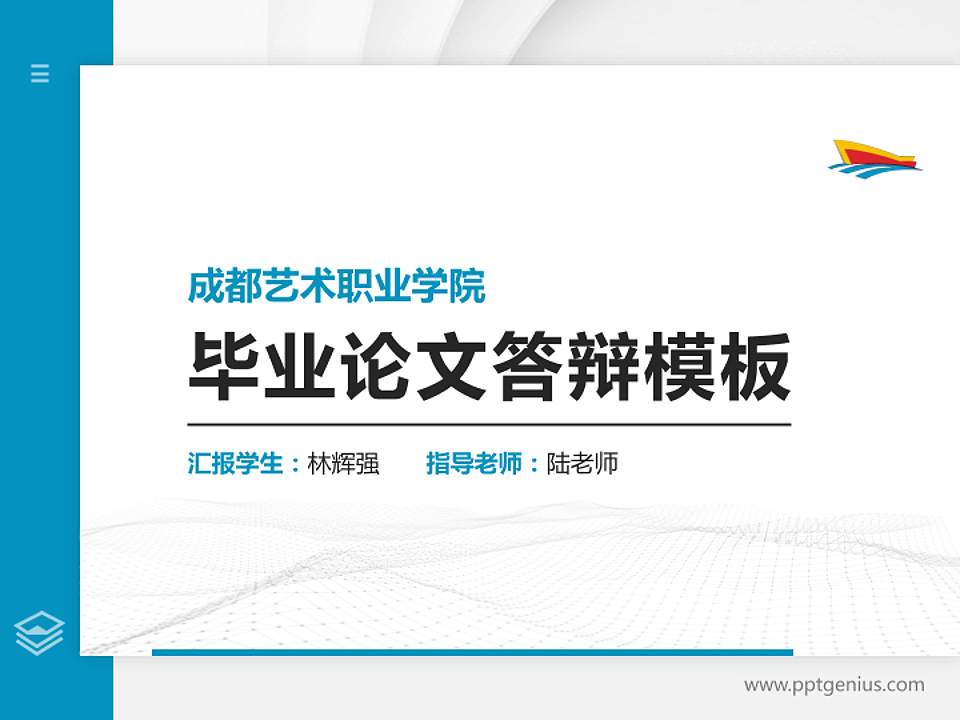 成都艺术职业学院

毕业论文答辩模板

汇报学生：林辉强　　指导老师：陆老师

www.pptgenius.com